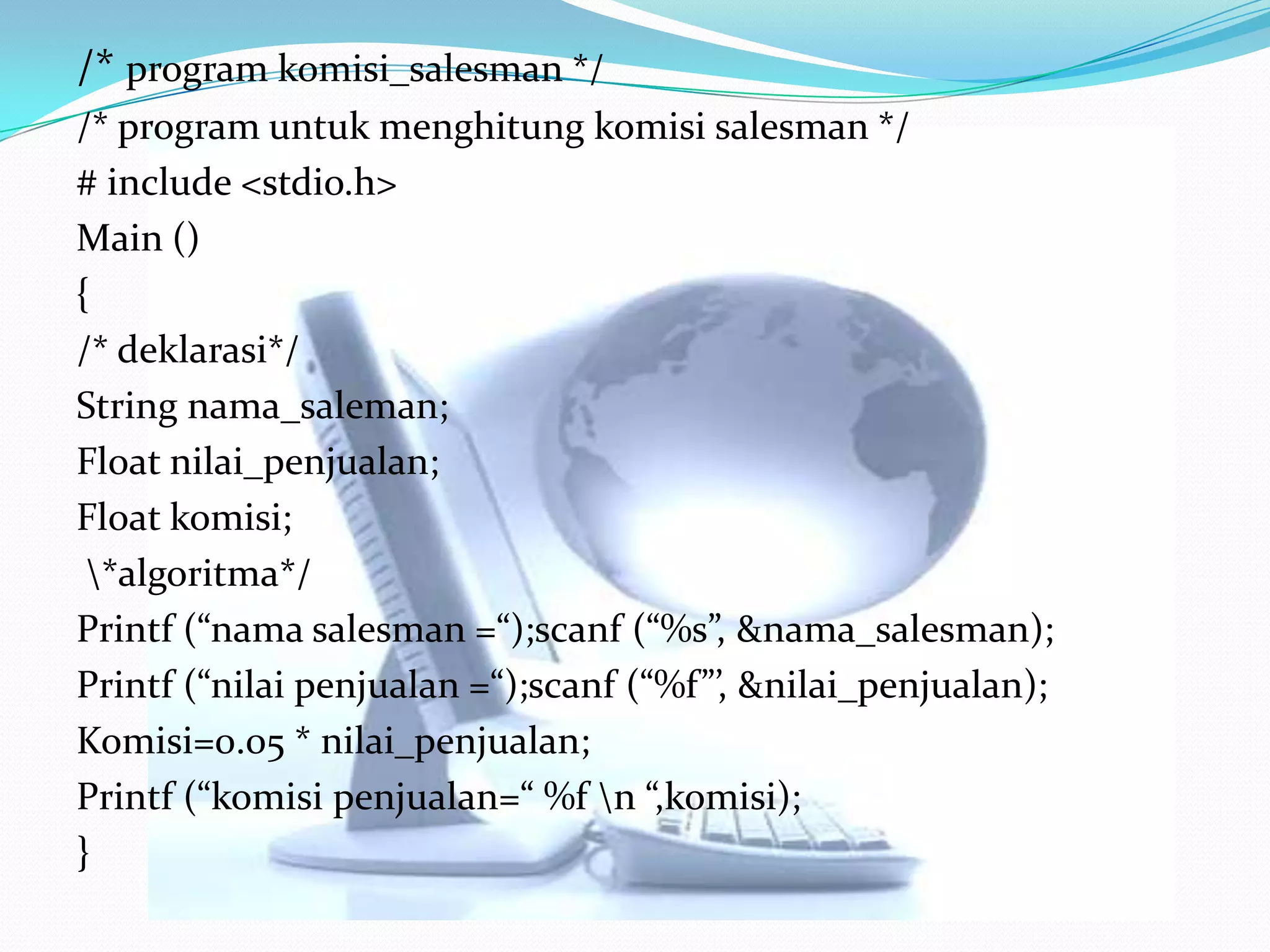 /* program komisi_salesman */
/* program untuk menghitung komisi salesman */
# include <stdio.h>
Main ()
{
/* deklarasi*/
String nama_saleman;
Float nilai_penjualan;
Float komisi;
\*algoritma*/
Printf (“nama salesman =“);scanf (“%s”, &nama_salesman);
Printf (“nilai penjualan =“);scanf (“%f””, &nilai_penjualan);
Komisi=0.05 * nilai_penjualan;
Printf (“komisi penjualan=“ %f \n “,komisi);
}